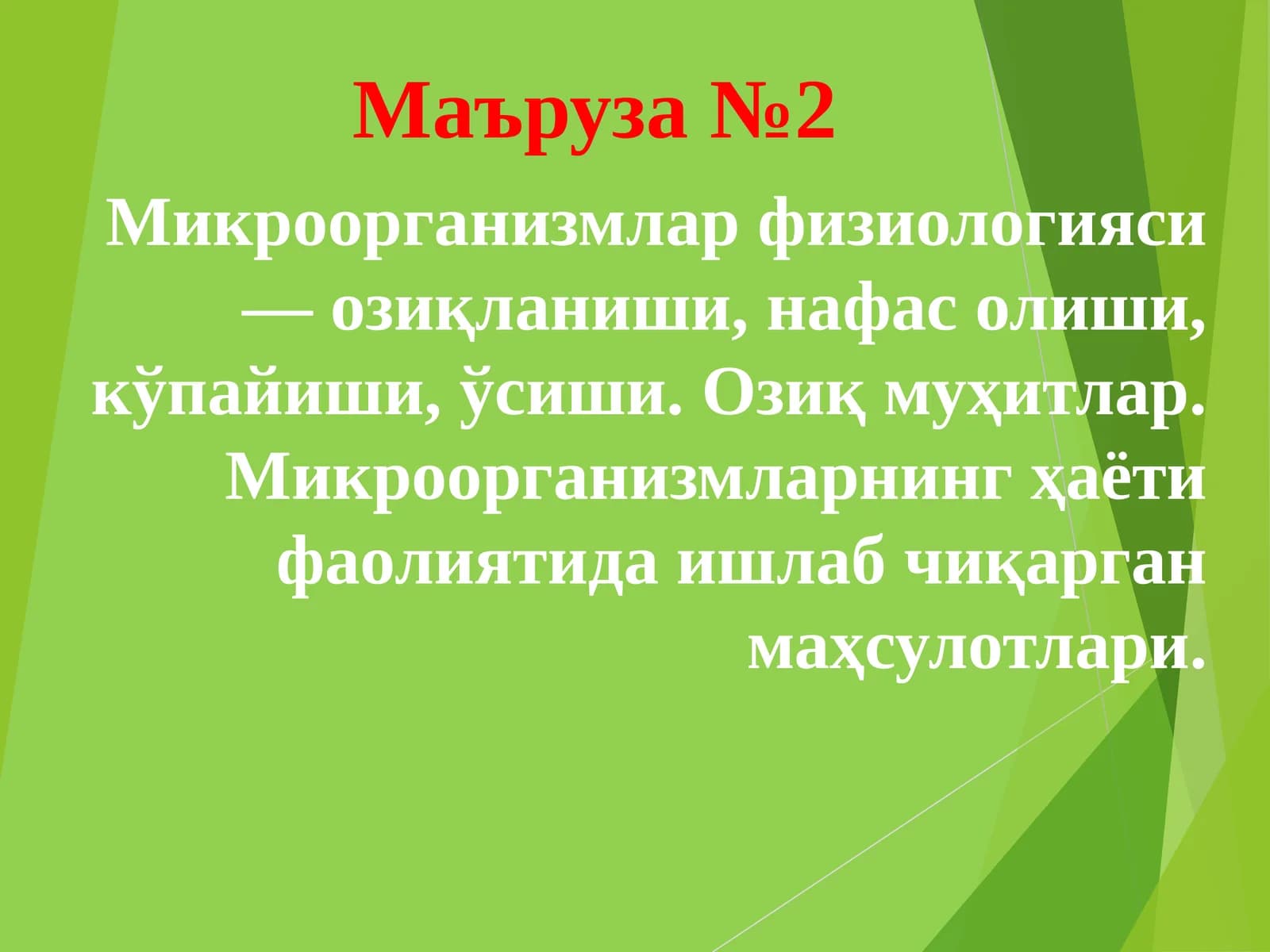 Маъруза №2

Микроорганизмлар физиологияси — озиқланиши, нафас олиши, кўпайиши, ўсиши. Озиқ муҳитлар. Микроорганизмларнинг ҳаёти фаолиятида ишлаб чиқарган маҳсулотлари.